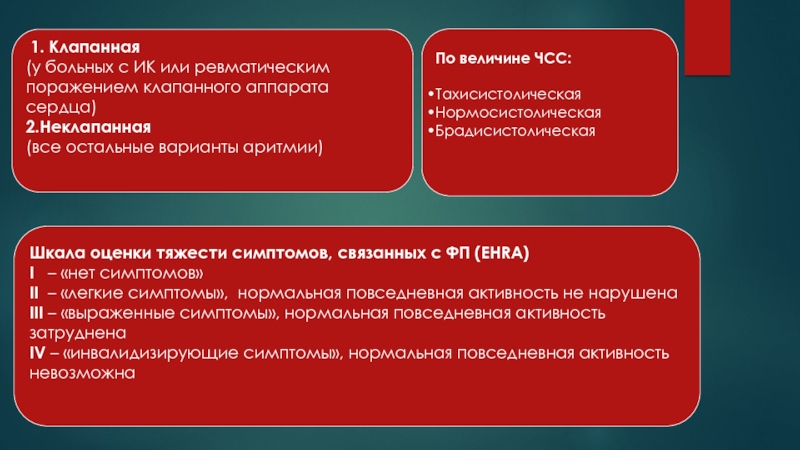 1. Клапанная
(у больных с ИК или ревматическим поражением клапанного аппарата сердца)
2.Неклапанная
(все остальные варианты аритмии)

По величине ЧСС:

•Тахисистолическая
•Нормосистолическая
•Брадисистолическая

Шкала оценки тяжести симптомов, связанных с ФП (EHRA)
I – «нет симптомов»
II – «легкие симптомы», нормальная повседневная активность не нарушена
III – «выраженные симптомы», нормальная повседневная активность затруднена
IV – «инвалидизирующие симптомы», нормальная повседневная активность невозможна